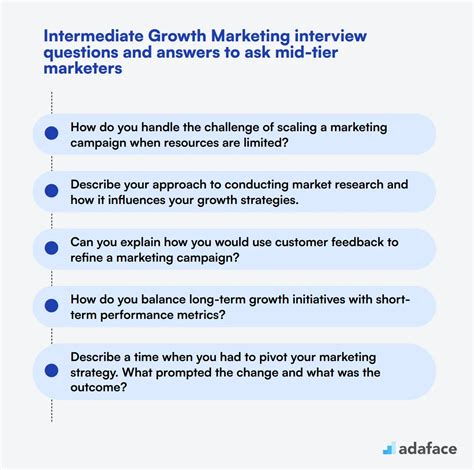 Intermediate Growth Marketing interview questions and answers to ask mid-tier marketers

How do you handle the challenge of scaling a marketing campaign when resources are limited?

Describe your approach to conducting market research and how it influences your growth strategies.

Can you explain how you would use customer feedback to refine a marketing campaign?

How do you balance long-term growth initiatives with short-term performance metrics?

Describe a time when you had to pivot your marketing strategy. What prompted the change and what was the outcome?

adaface